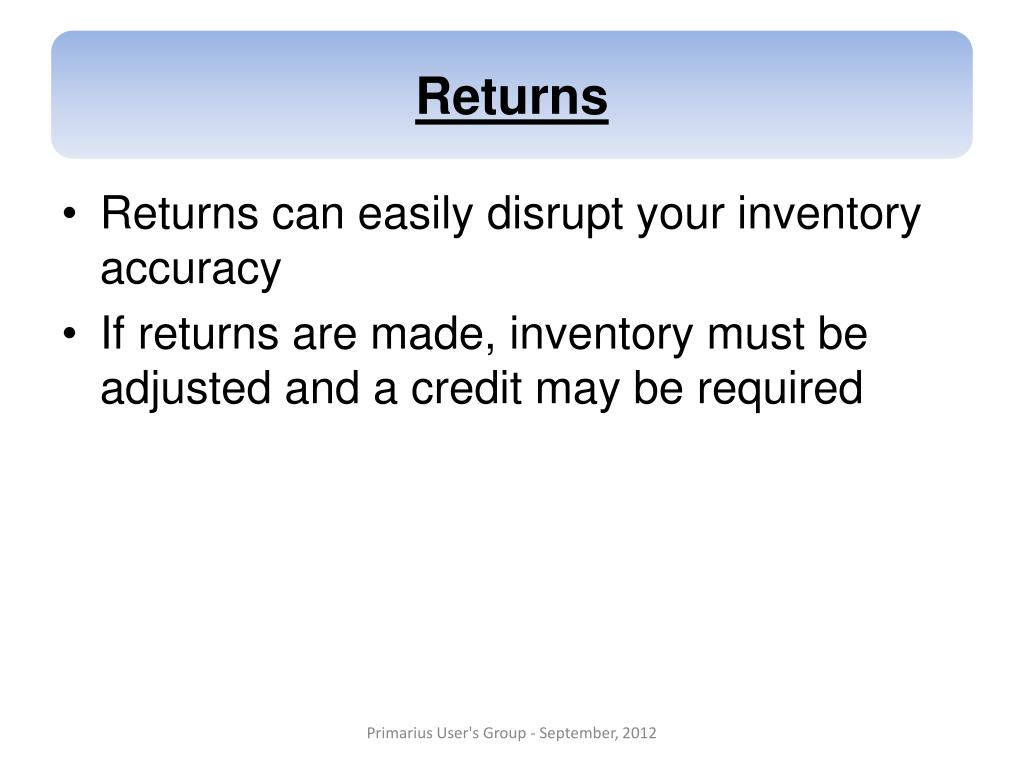 Returns

• Returns can easily disrupt your inventory accuracy
• If returns are made, inventory must be adjusted and a credit may be required

Primarius User's Group - September, 2012